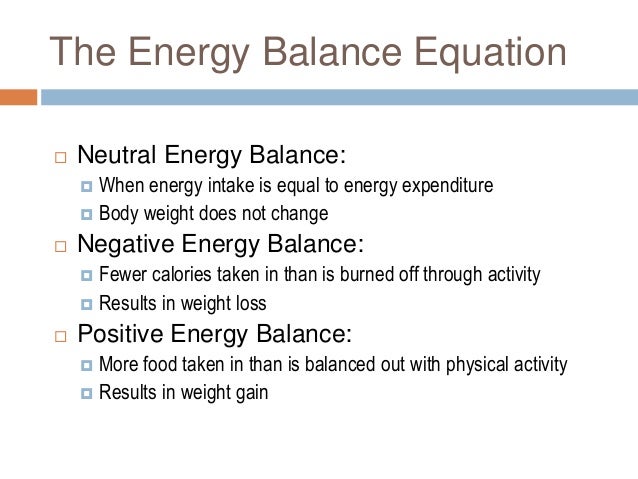 The Energy Balance Equation

Neutral Energy Balance:
When energy intake is equal to energy expenditure
Body weight does not change

Negative Energy Balance:
Fewer calories taken in than is burned off through activity
Results in weight loss

Positive Energy Balance:
More food taken in than is balanced out with physical activity
Results in weight gain